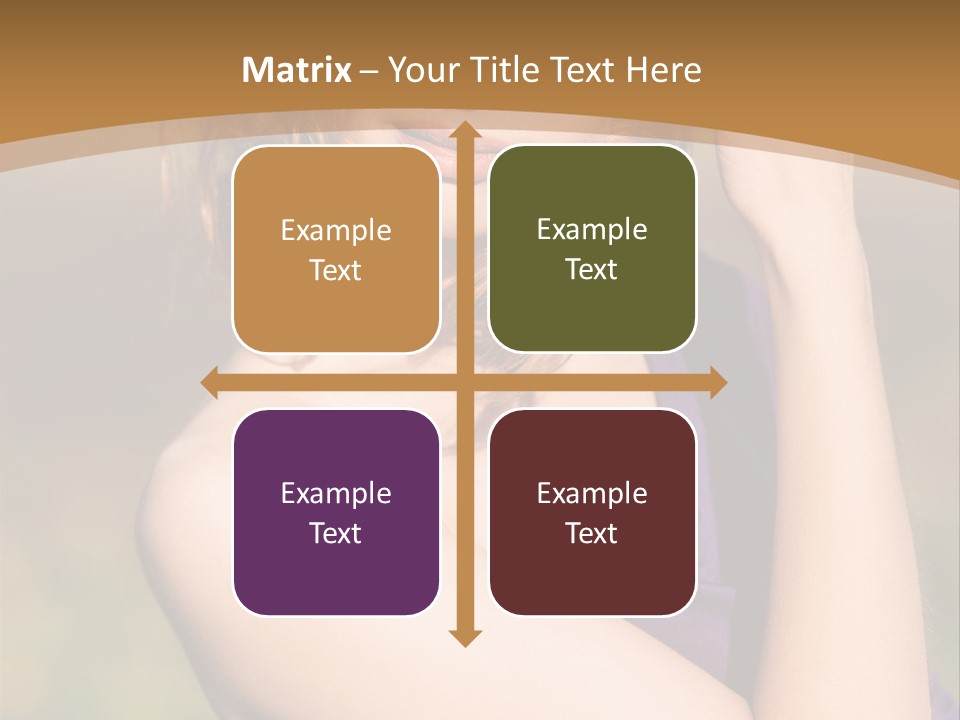 Matrix – Your Title Text Here

Example Text

Example Text

Example Text

Example Text